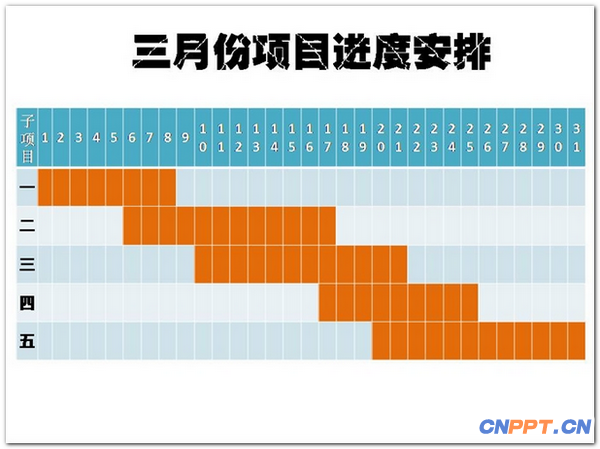 三月份项目进度安排

| 子项目 | 1 | 2 | 3 | 4 | 5 | 6 | 7 | 8 | 9 | 10 | 11 | 12 | 13 | 14 | 15 | 16 | 17 | 18 | 19 | 20 | 21 | 22 | 23 | 24 | 25 | 26 | 27 | 28 | 29 | 30 | 31 |
|---|---|---|---|---|---|---|---|---|---|---|---|---|---|---|---|---|---|---|---|---|---|---|---|---|---|---|---|---|---|---|---|
| 一 | | | | | | | | | | | | | | | | | | | | | | | | | | | | | | | |
| 二 | | | | | | | | | | | | | | | | | | | | | | | | | | | | | | | |
| 三 | | | | | | | | | | | | | | | | | | | | | | | | | | | | | | | |
| 四 | | | | | | | | | | | | | | | | | | | | | | | | | | | | | | | |
| 五 | | | | | | | | | | | | | | | | | | | | | | | | | | | | | | | |

CNPPT.CN